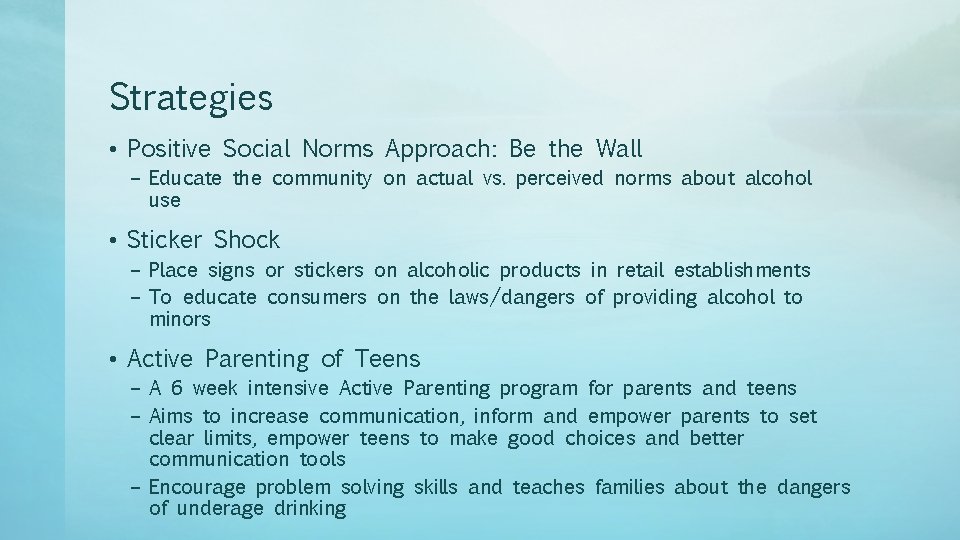 Strategies

• Positive Social Norms Approach: Be the Wall
– Educate the community on actual vs. perceived norms about alcohol use

• Sticker Shock
– Place signs or stickers on alcoholic products in retail establishments
– To educate consumers on the laws/dangers of providing alcohol to minors

• Active Parenting of Teens
– A 6 week intensive Active Parenting program for parents and teens
– Aims to increase communication, inform and empower parents to set clear limits, empower teens to make good choices and better communication tools
– Encourage problem solving skills and teaches families about the dangers of underage drinking